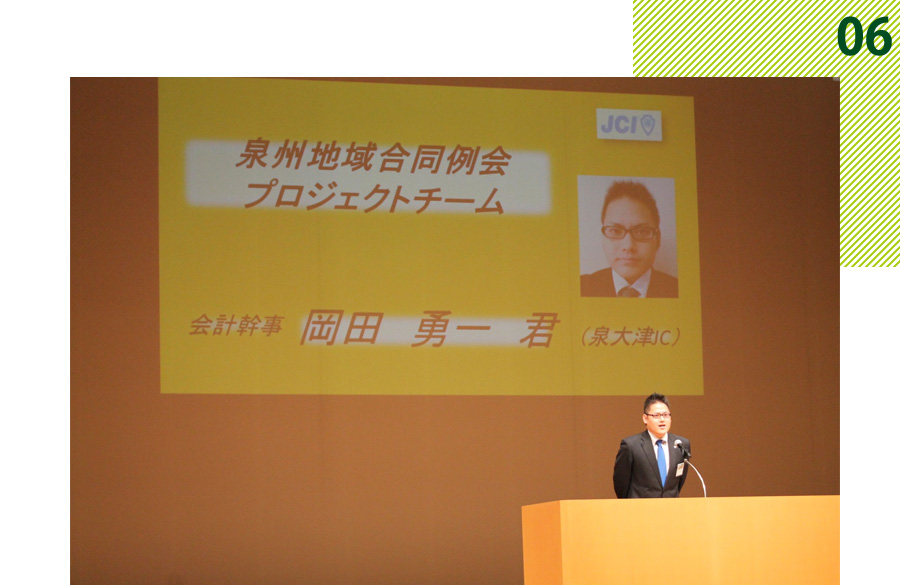 06

JCI

泉州地域合同例会
プロジェクトチーム

会計幹事 岡田 勇一 君 （泉大津JC）